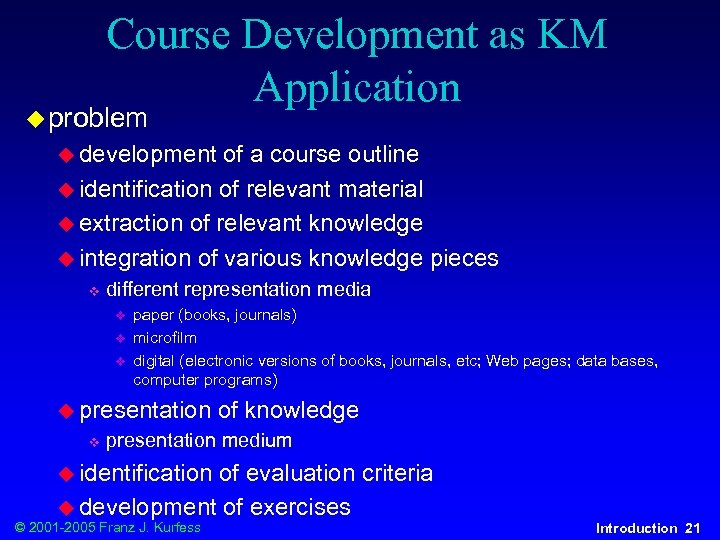 Course Development as KM Application

problem

development of a course outline

identification of relevant material

extraction of relevant knowledge

integration of various knowledge pieces

different representation media

paper (books, journals)

microfilm

digital (electronic versions of books, journals, etc; Web pages; data bases, computer programs)

presentation of knowledge

presentation medium

identification of evaluation criteria

development of exercises

© 2001-2005 Franz J. Kurfess

Introduction 21